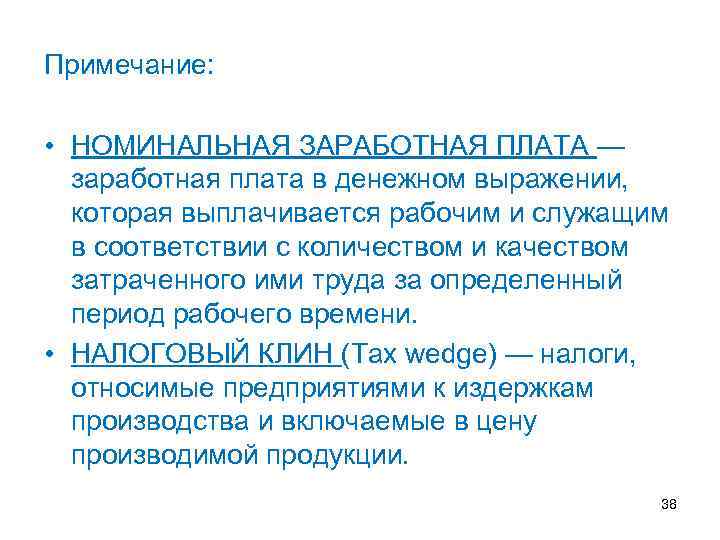 Примечание:

• НОМИНАЛЬНАЯ ЗАРАБОТНАЯ ПЛАТА — заработная плата в денежном выражении, которая выплачивается рабочим и служащим в соответствии с количеством и качеством затраченного ими труда за определенный период рабочего времени.
• НАЛОГОВЫЙ КЛИН (Tax wedge) — налоги, относимые предприятиями к издержкам производства и включаемые в цену производимой продукции.

38